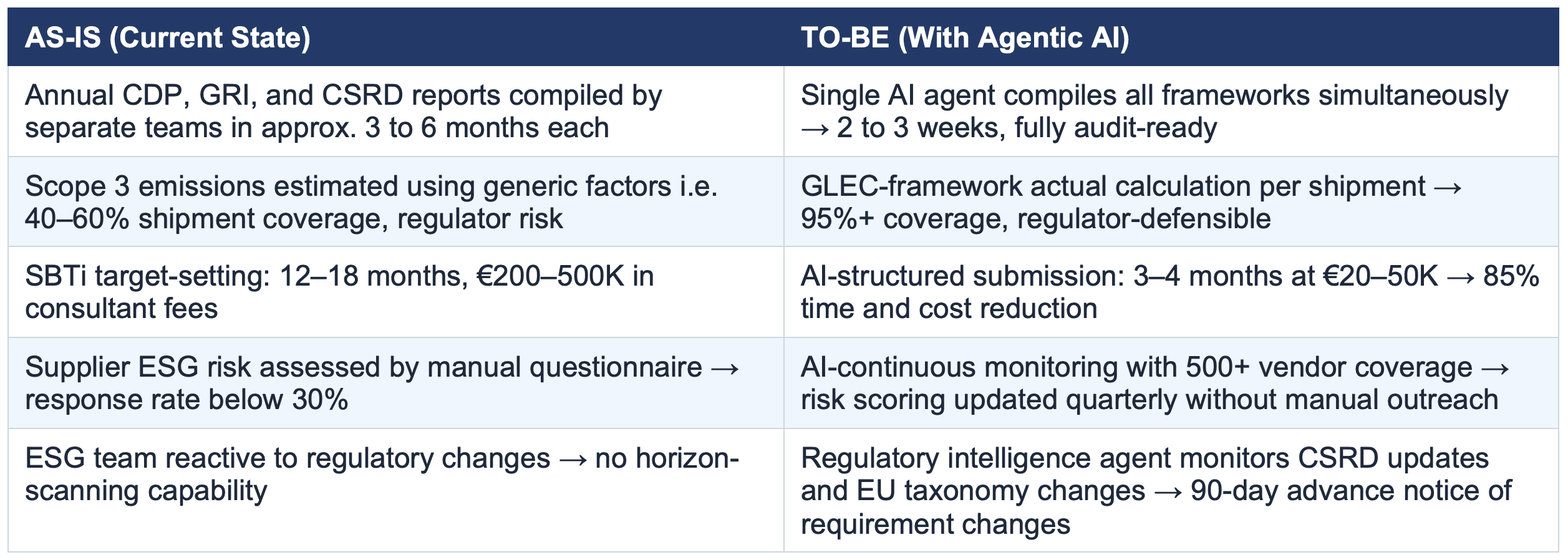 | AS-IS (Current State) | TO-BE (With Agentic AI) |
|---|---|
| Annual CDP, GRI, and CSRD reports compiled by separate teams in approx. 3 to 6 months each | Single AI agent compiles all frameworks simultaneously → 2 to 3 weeks, fully audit-ready |
| Scope 3 emissions estimated using generic factors i.e. 40–60% shipment coverage, regulator risk | GLEC-framework actual calculation per shipment → 95%+ coverage, regulator-defensible |
| SBTi target-setting: 12–18 months, €200–500K in consultant fees | AI-structured submission: 3–4 months at €20–50K → 85% time and cost reduction |
| Supplier ESG risk assessed by manual questionnaire → response rate below 30% | AI-continuous monitoring with 500+ vendor coverage → risk scoring updated quarterly without manual outreach |
| ESG team reactive to regulatory changes → no horizon-scanning capability | Regulatory intelligence agent monitors CSRD updates and EU taxonomy changes → 90-day advance notice of requirement changes |